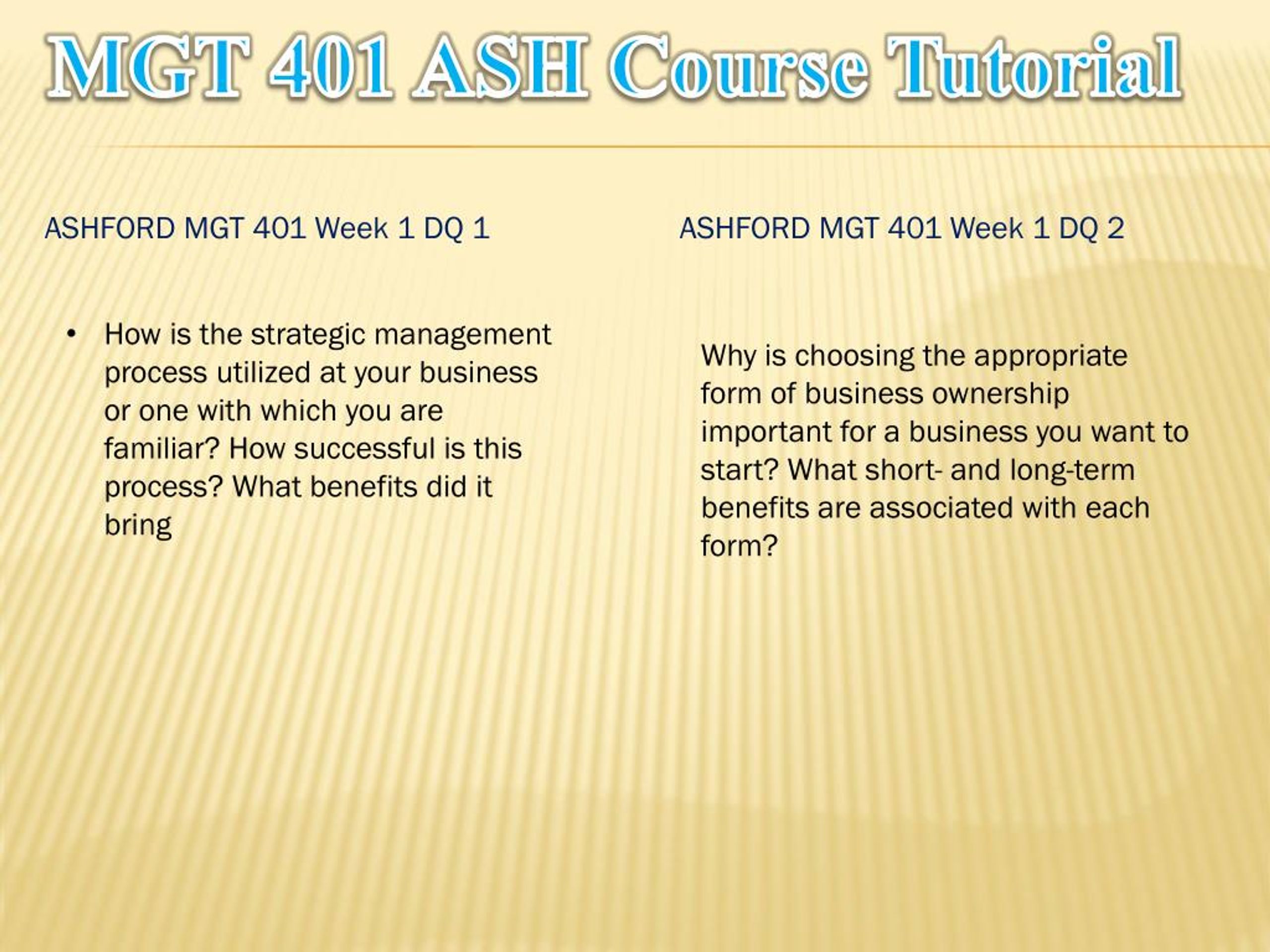 MGT 401 ASH Course Tutorial

ASHFORD MGT 401 Week 1 DQ 1

• How is the strategic management process utilized at your business or one with which you are familiar? How successful is this process? What benefits did it bring

ASHFORD MGT 401 Week 1 DQ 2

Why is choosing the appropriate form of business ownership important for a business you want to start? What short- and long-term benefits are associated with each form?